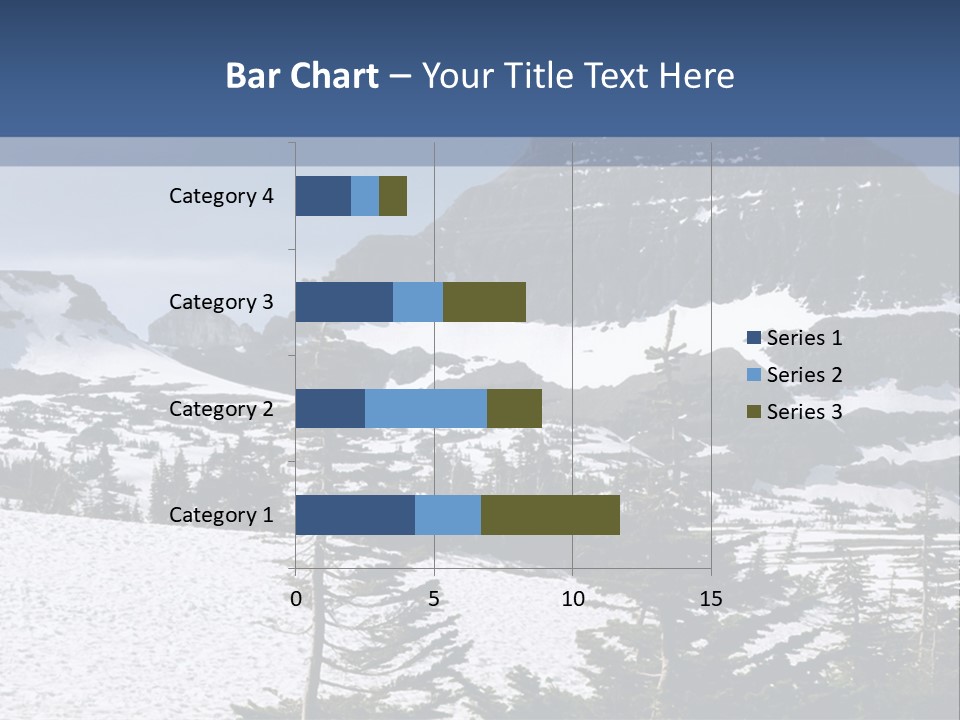 Bar Chart – Your Title Text Here

Category 4
Category 3
Category 2
Category 1

0
5
10
15

Series 1
Series 2
Series 3